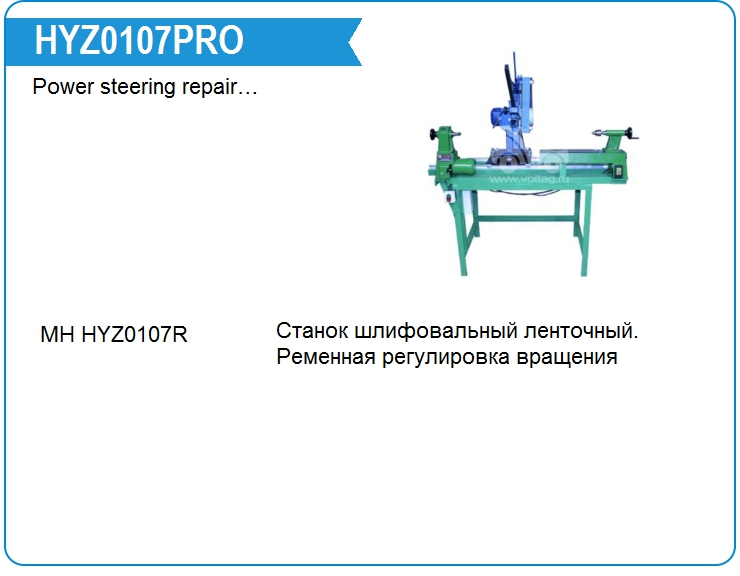 HYZ0107PRO

Power steering repair…

www.voltag.ru

MH HYZ0107R

Станок шлифовальный ленточный. Ременная регулировка вращения